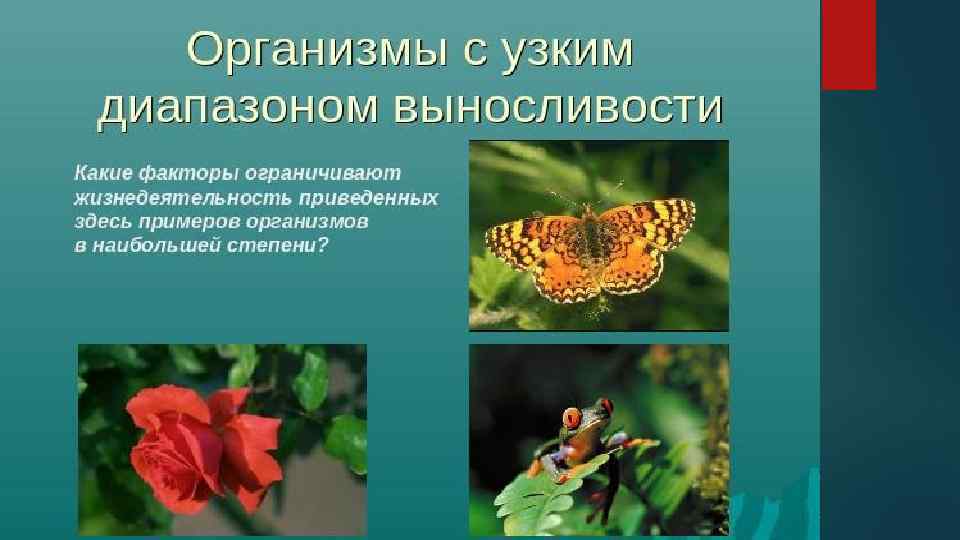 Организмы с узким диапазоном выносливости

Какие факторы ограничивают жизнедеятельность приведенных здесь примеров организмов в наибольшей степени?